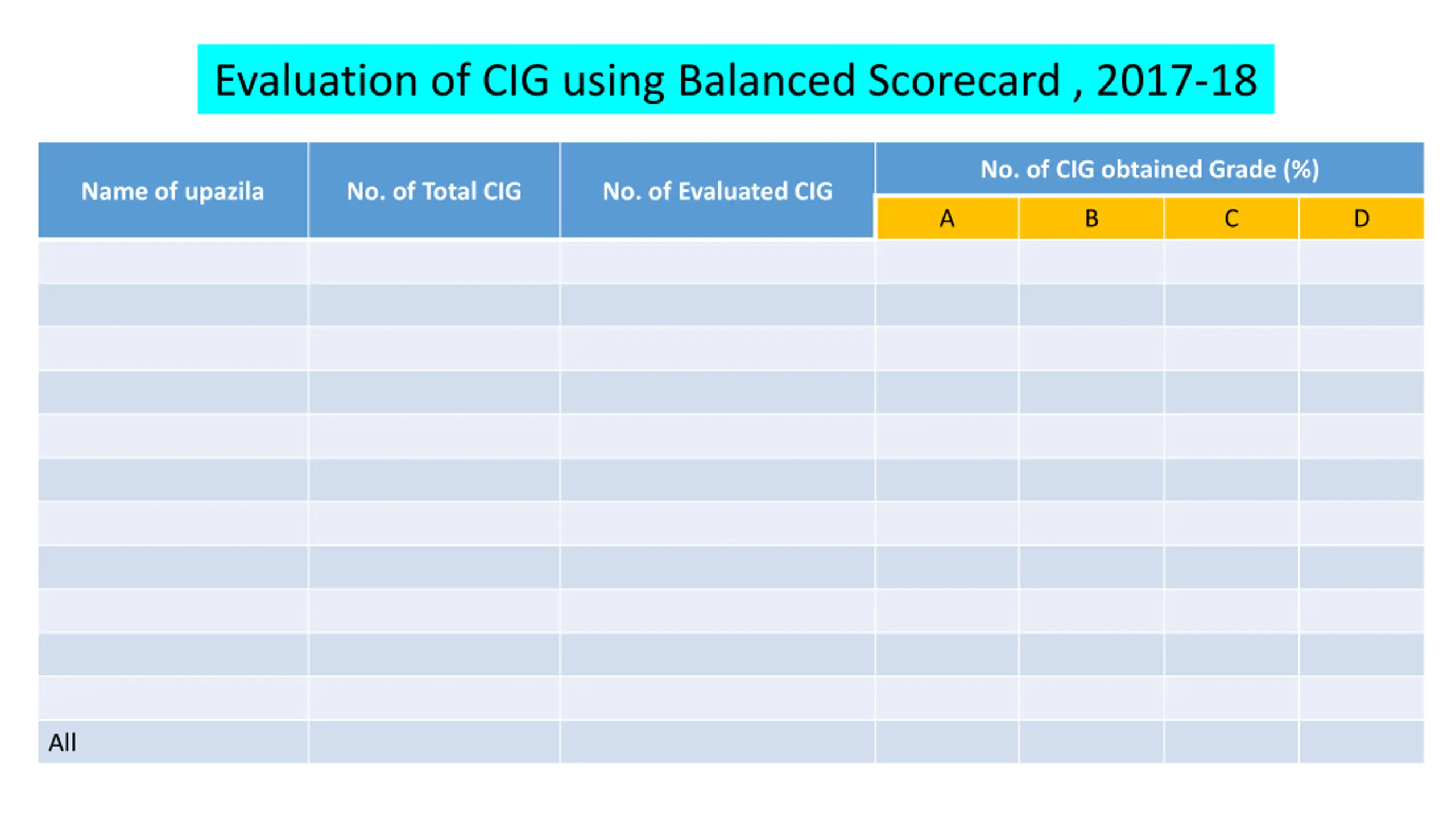 Evaluation of CIG using Balanced Scorecard , 2017-18

| Name of upazila | No. of Total CIG | No. of Evaluated CIG | No. of CIG obtained Grade (%) | | | |
|---|---|---|---|---|---|---|
| | | | A | B | C | D |
| | | | | | | |
| | | | | | | |
| | | | | | | |
| | | | | | | |
| | | | | | | |
| | | | | | | |
| | | | | | | |
| | | | | | | |
| | | | | | | |
| | | | | | | |
| | | | | | | |
| All | | | | | | |